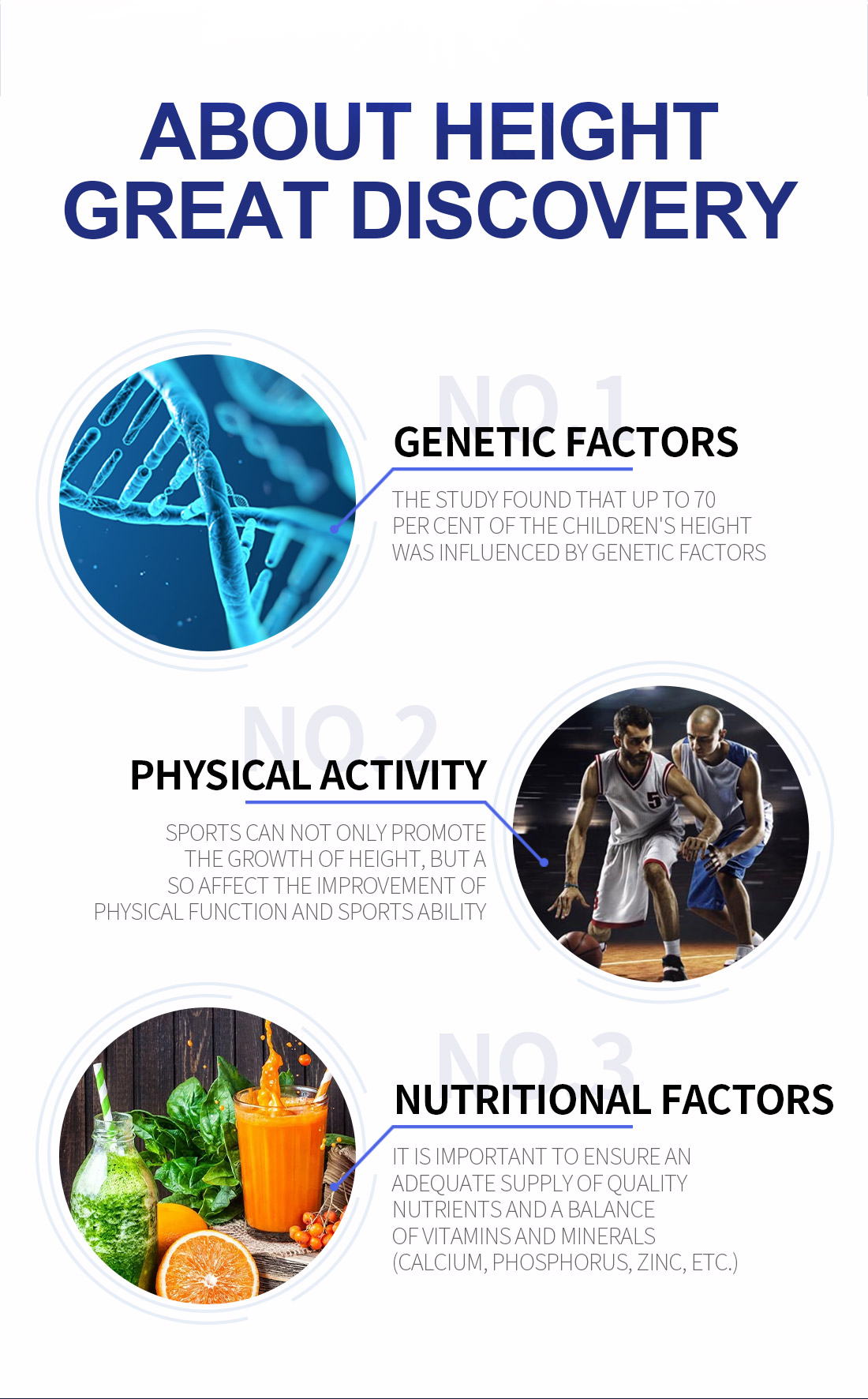 ABOUT HEIGHT
GREAT DISCOVERY

NO.1

GENETIC FACTORS

THE STUDY FOUND THAT UP TO 70 PER CENT OF THE CHILDREN'S HEIGHT WAS INFLUENCED BY GENETIC FACTORS

NO.2

PHYSICAL ACTIVITY

SPORTS CAN NOT ONLY PROMOTE THE GROWTH OF HEIGHT, BUT A SO AFFECT THE IMPROVEMENT OF PHYSICAL FUNCTION AND SPORTS ABILITY

5

NO.3

NUTRITIONAL FACTORS

IT IS IMPORTANT TO ENSURE AN ADEQUATE SUPPLY OF QUALITY NUTRIENTS AND A BALANCE OF VITAMINS AND MINERALS (CALCIUM, PHOSPHORUS, ZINC, ETC.)